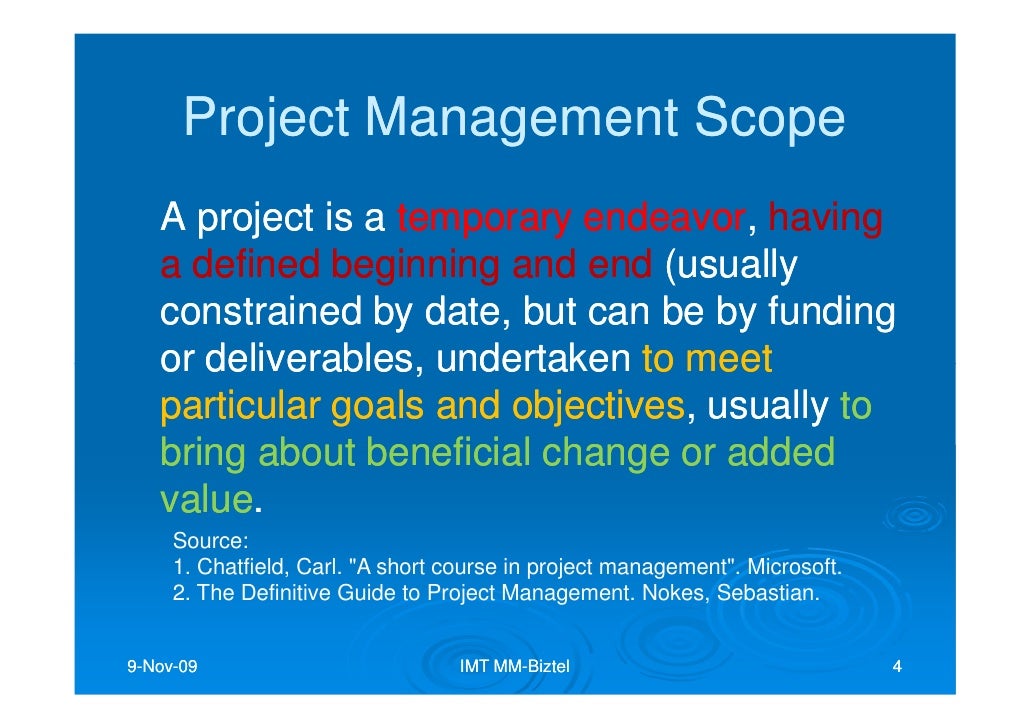 Project Management Scope

A project is a temporary endeavor, having a defined beginning and end (usually constrained by date, but can be by funding or deliverables, undertaken to meet particular goals and objectives, usually to bring about beneficial change or added value.

Source:
1. Chatfield, Carl. "A short course in project management". Microsoft.
2. The Definitive Guide to Project Management. Nokes, Sebastian.

9-Nov-09 IMT MM-Biztel 4